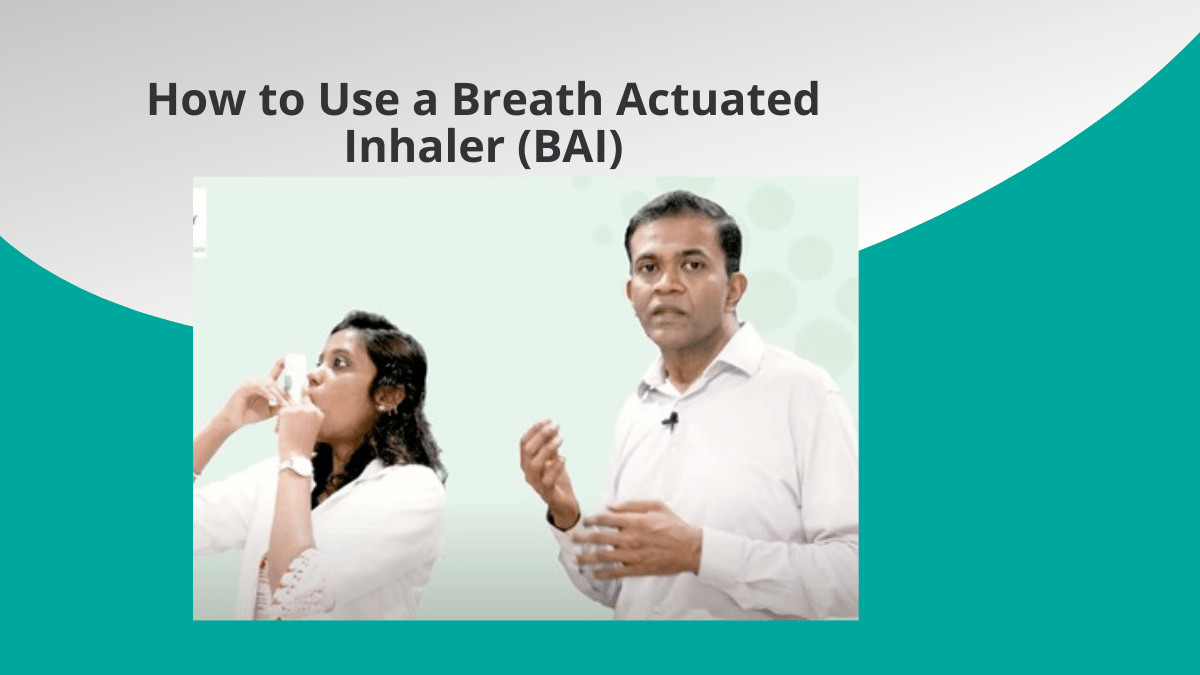 How to Use a Breath Actuated Inhaler (BAI)